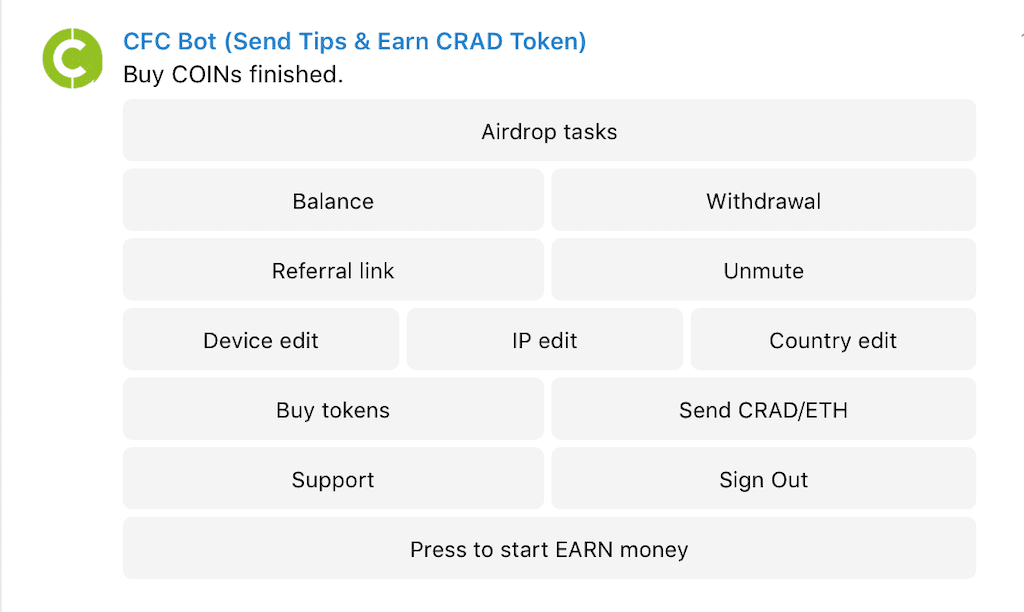 CFC Bot (Send Tips & Earn CRAD Token)
Buy COINs finished.

Airdrop tasks

Balance

Withdrawal

Referral link

Unmute

Device edit

IP edit

Country edit

Buy tokens

Send CRAD/ETH

Support

Sign Out

Press to start EARN money